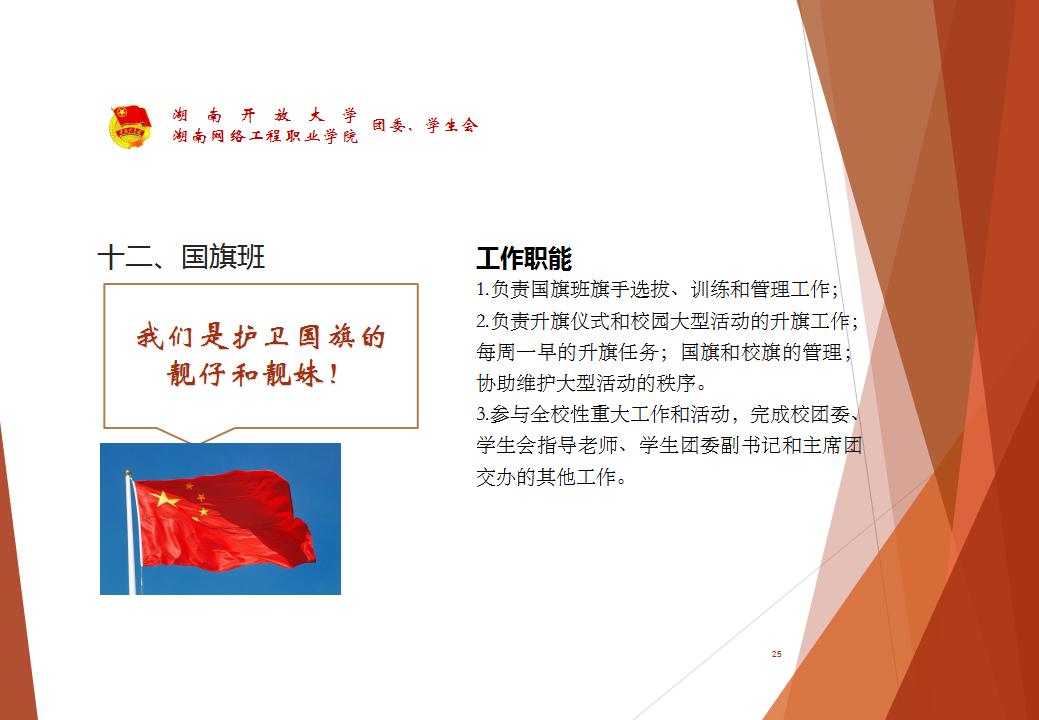 湖南开放大学
湖南网络工程职业学院 团委、学生会

十二、国旗班

我们是护卫国旗的靓仔和靓妹！

工作职能

1.负责国旗班旗手选拔、训练和管理工作；

2.负责升旗仪式和校园大型活动的升旗工作；每周一早的升旗任务；国旗和校旗的管理；协助维护大型活动的秩序。

3.参与全校性重大工作和活动，完成校团委、学生会指导老师、学生团委副书记和主席团交办的其他工作。

25